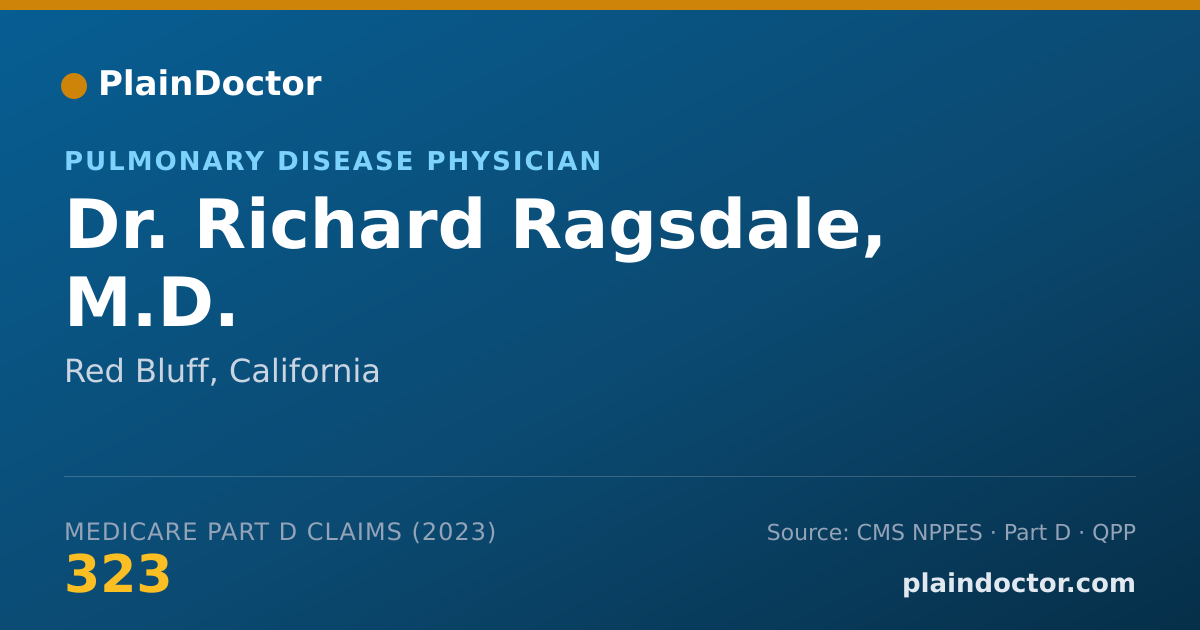 PlainDoctor

PULMONARY DISEASE PHYSICIAN

Dr. Richard Ragsdale, M.D.

Red Bluff, California

MEDICARE PART D CLAIMS (2023)

323

Source: CMS NPPES · Part D · QPP

plaindoctor.com